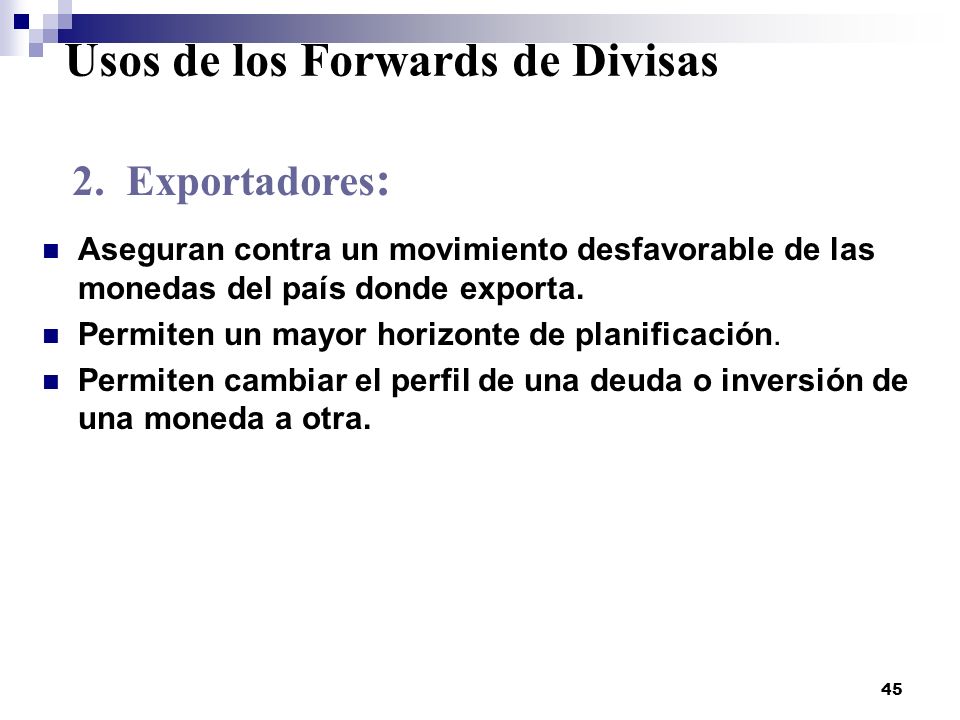 Usos de los Forwards de Divisas

2. Exportadores:

- Aseguran contra un movimiento desfavorable de las monedas del país donde exporta.
- Permiten un mayor horizonte de planificación.
- Permiten cambiar el perfil de una deuda o inversión de una moneda a otra.

45